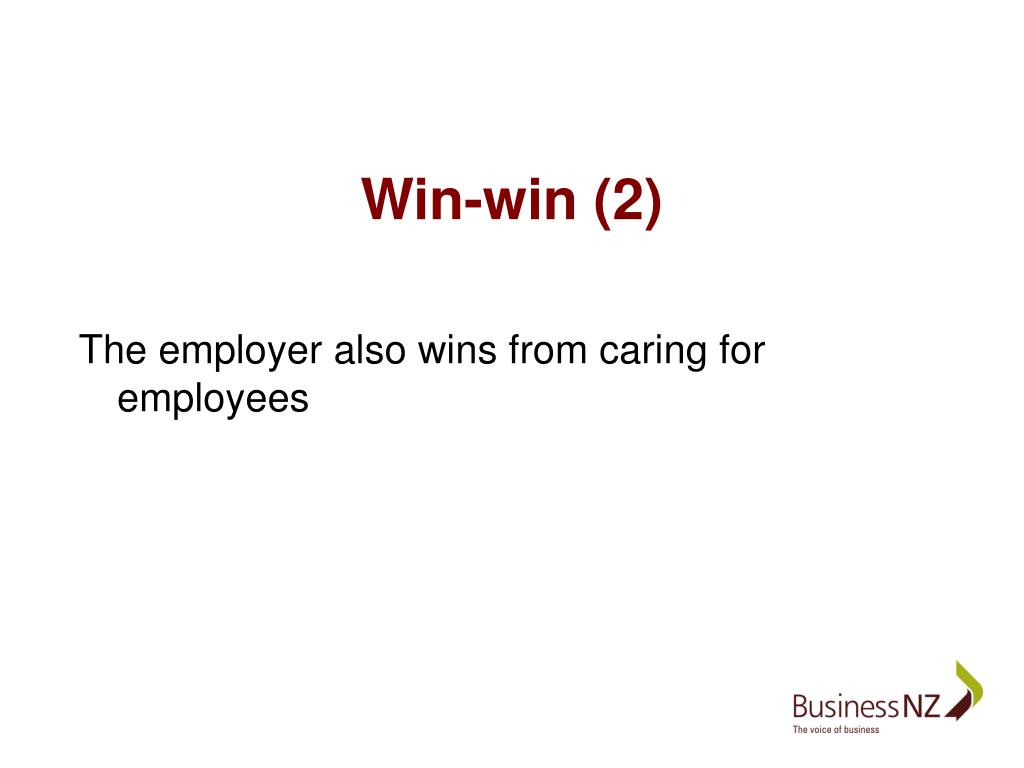 Win-win (2)

The employer also wins from caring for employees

BusinessNZ
The voice of business